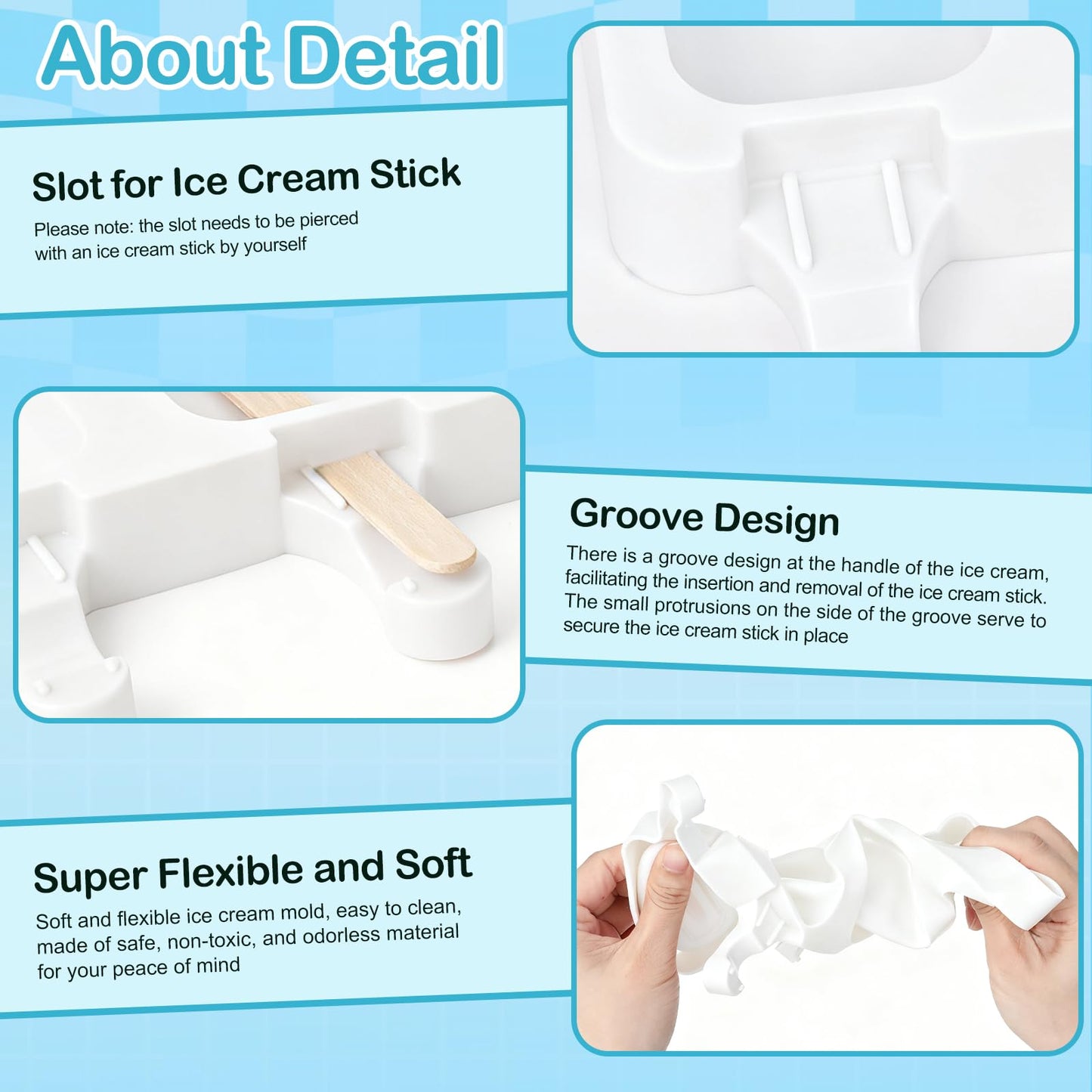 About Detail

Slot for Ice Cream Stick

Please note: the slot needs to be pierced with an ice cream stick by yourself

Groove Design

There is a groove design at the handle of the ice cream, facilitating the insertion and removal of the ice cream stick. The small protrusions on the side of the groove serve to secure the ice cream stick in place

Super Flexible and Soft

Soft and flexible ice cream mold, easy to clean, made of safe, non-toxic, and odorless material for your peace of mind